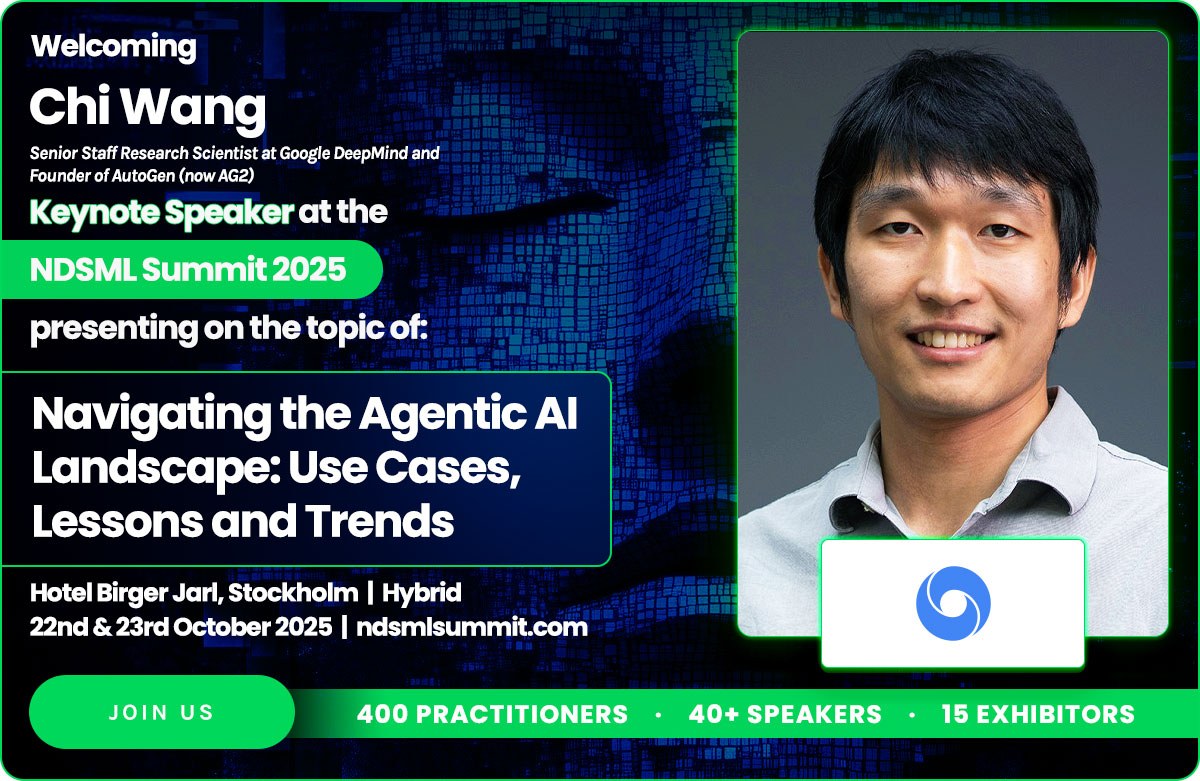 Welcoming
Chi Wang
Senior Staff Research Scientist at Google DeepMind and Founder of AutoGen (now AG2)
Keynote Speaker at the
NDSML Summit 2025
presenting on the topic of:

Navigating the Agentic AI Landscape: Use Cases, Lessons and Trends

Hotel Birger Jarl, Stockholm | Hybrid
22nd & 23rd October 2025 | ndsmlsummit.com

JOIN US
400 PRACTITIONERS · 40+ SPEAKERS · 15 EXHIBITORS